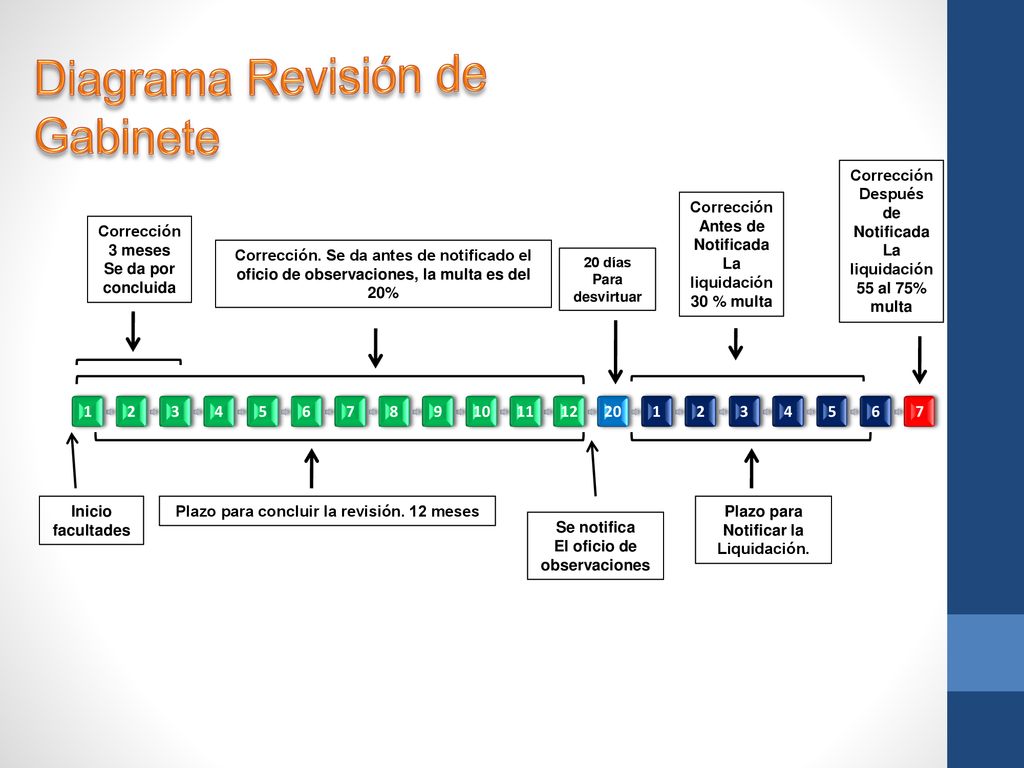 Diagrama Revisión de Gabinete

Corrección 3 meses Se da por concluida

Corrección. Se da antes de notificado el oficio de observaciones, la multa es del 20%

20 dias Para desvirtuar

Corrección Antes de Notificada La liquidación 30 % multa

Corrección Después de Notificada La liquidación 55 al 75% multa

1 2 3 4 5 6 7 8 9 10 11 12 20 1 2 3 4 5 6 7

Inicio facultades

Plazo para concluir la revisión. 12 meses

Se notifica El oficio de observaciones

Plazo para Notificar la Liquidación.